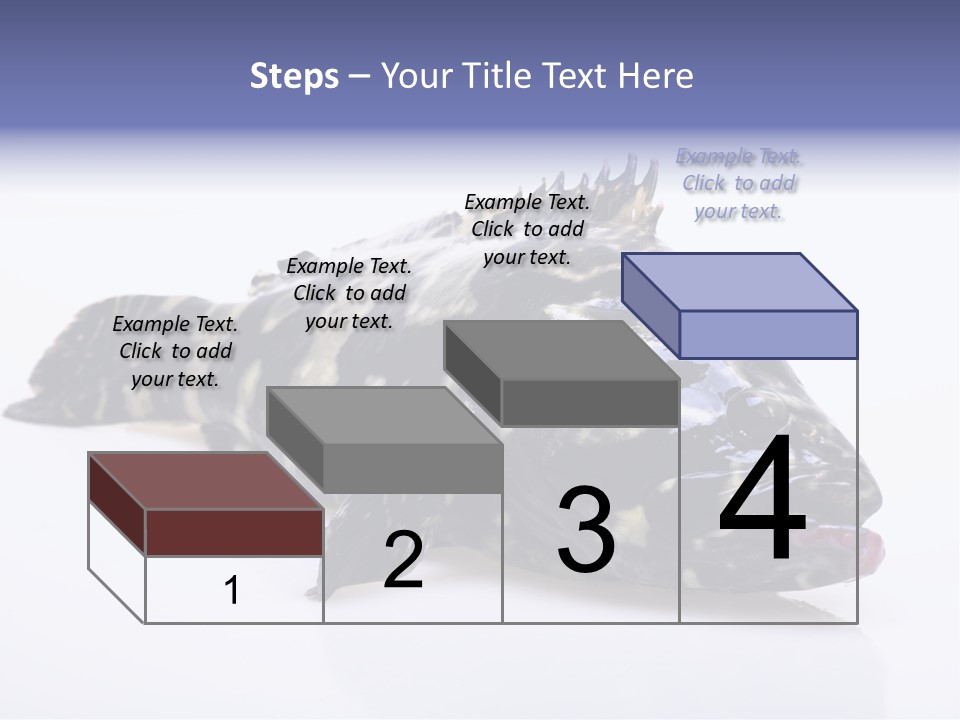 Steps – Your Title Text Here

Example Text. Click to add your text.

Example Text. Click to add your text.

Example Text. Click to add your text.

Example Text. Click to add your text.

1

2

3

4